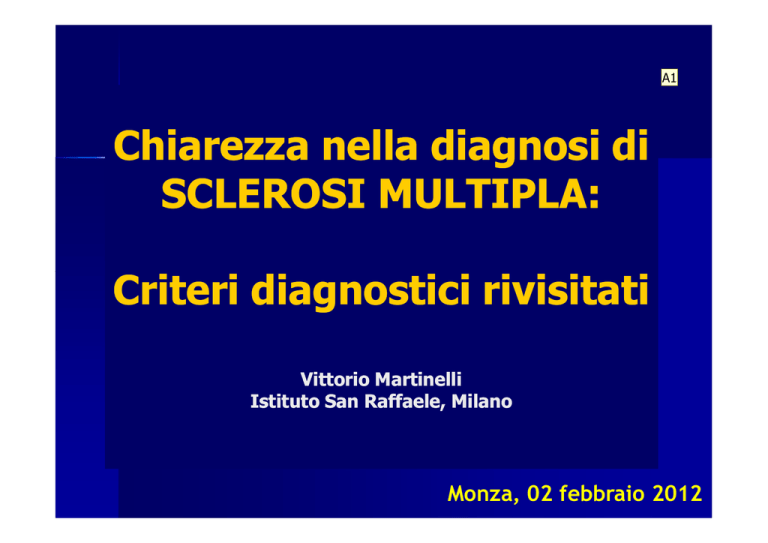 A1

Chiarezza nella diagnosi di SCLEROSI MULTIPLA:

Criteri diagnostici rivisitati

Vittorio Martinelli
Istituto San Raffaele, Milano

Monza, 02 febbraio 2012